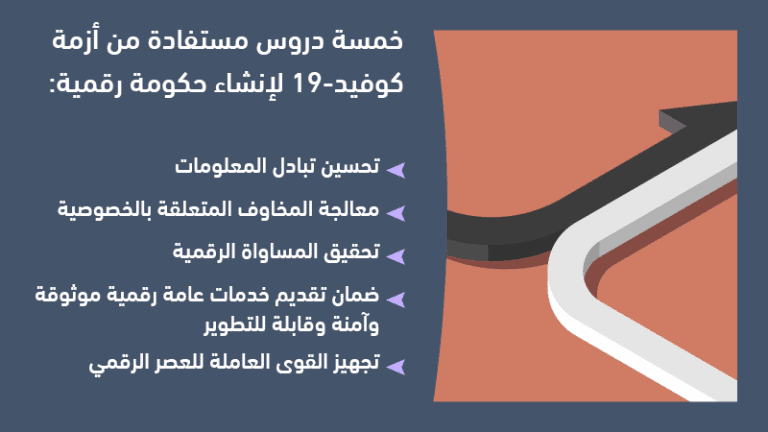 خمسة دروس مستفادة من أزمة كوفيد-19 لإنشاء حكومة رقمية:

تحسين تبادل المعلومات

معالجة المخاوف المتعلقة بالخصوصية

تحقيق المساواة الرقمية

ضمان تقديم خدمات عامة رقمية موثوقة وآمنة وقابلة للتطوير

تجهيز القوى العاملة للعصر الرقمي